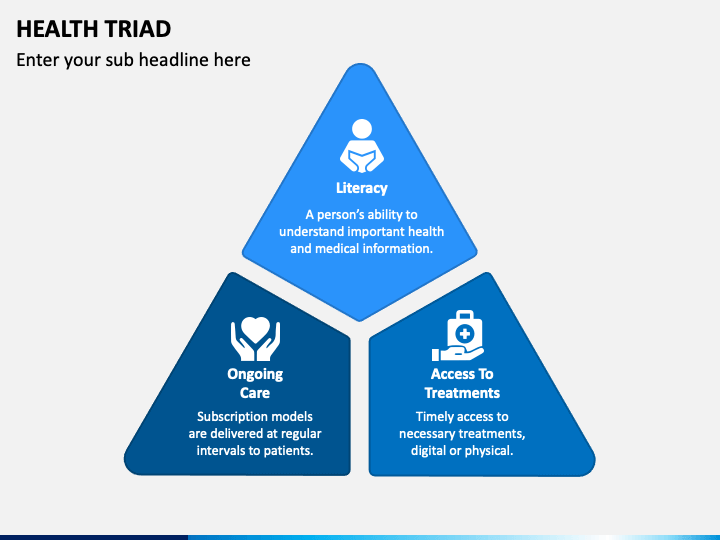 HEALTH TRIAD

Enter your sub headline here

Literacy

A person's ability to understand important health and medical information.

Ongoing Care

Subscription models are delivered at regular intervals to patients.

Access To Treatments

Timely access to necessary treatments, digital or physical.